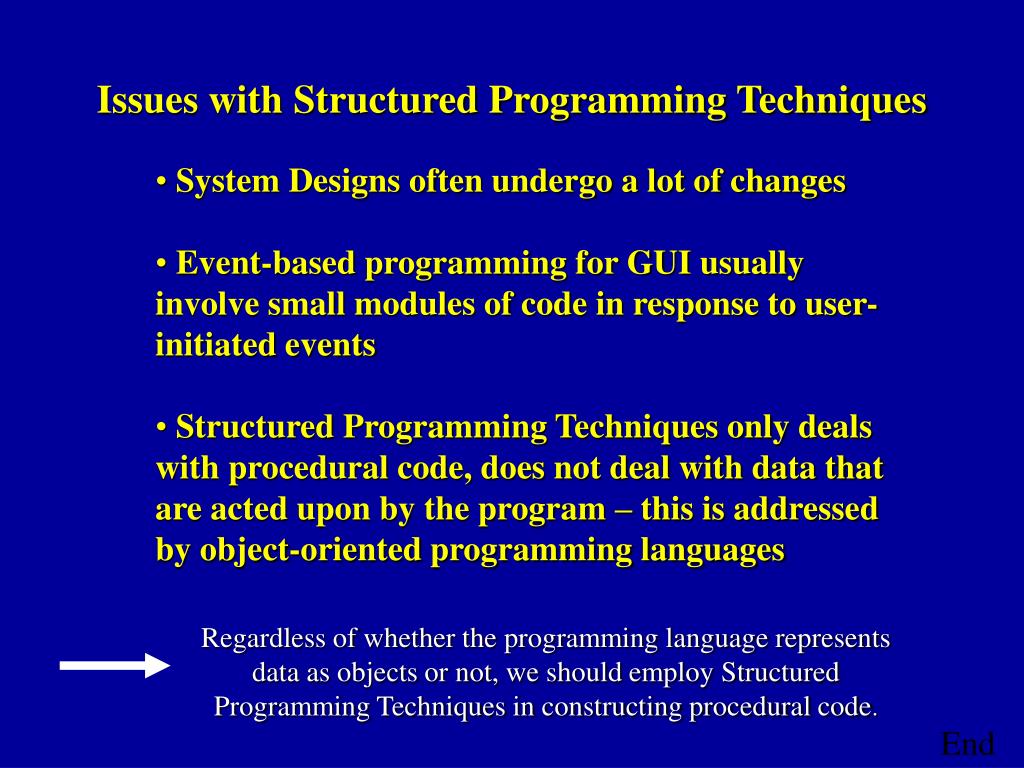 Issues with Structured Programming Techniques

• System Designs often undergo a lot of changes

• Event-based programming for GUI usually involve small modules of code in response to user-initiated events

• Structured Programming Techniques only deals with procedural code, does not deal with data that are acted upon by the program – this is addressed by object-oriented programming languages

Regardless of whether the programming language represents data as objects or not, we should employ Structured Programming Techniques in constructing procedural code.

End